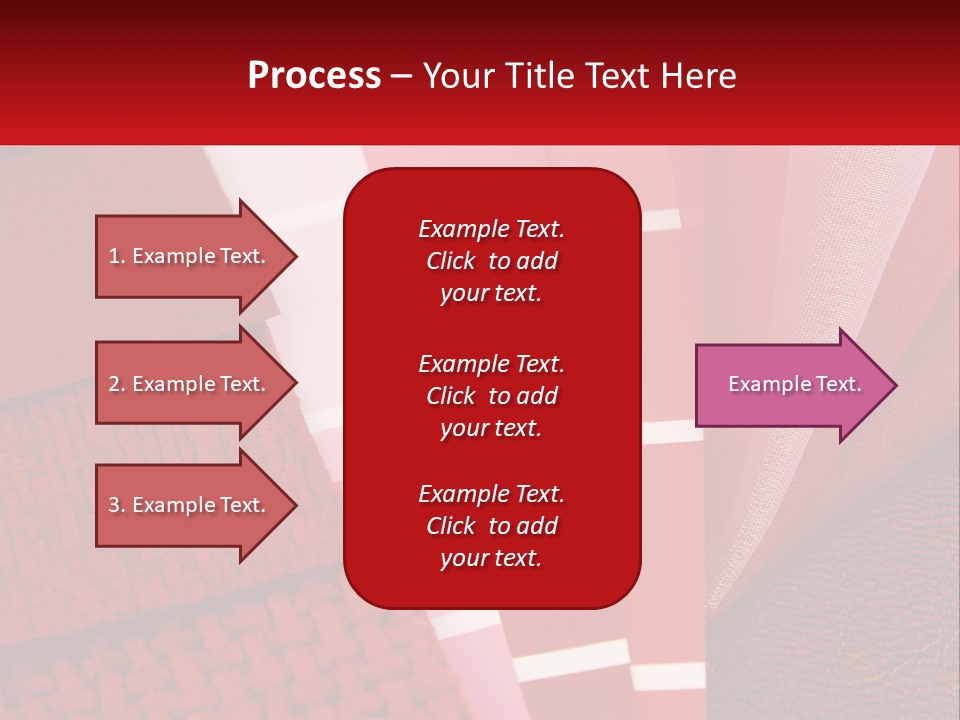 Process – Your Title Text Here

1. Example Text.

2. Example Text.

3. Example Text.

Example Text. Click to add your text.

Example Text. Click to add your text.

Example Text. Click to add your text.

Example Text.